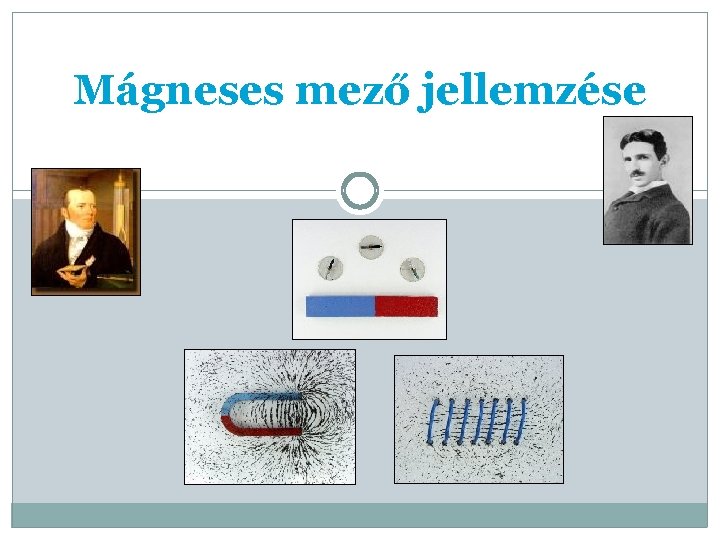 Mágneses mező jellemzése